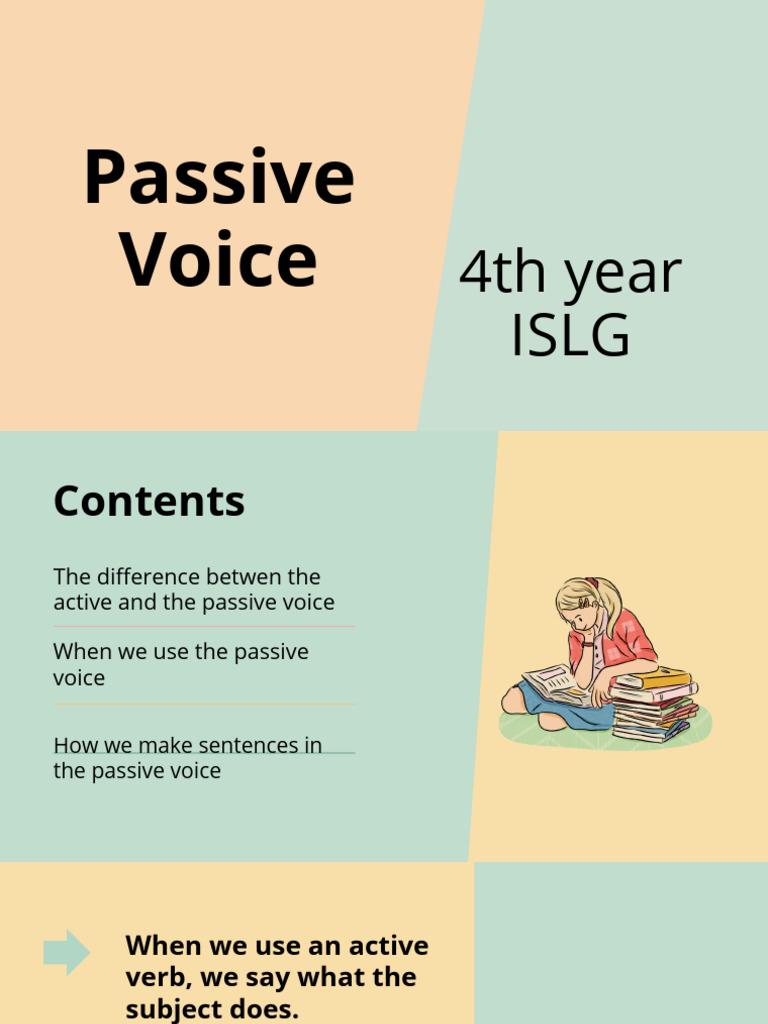 Passive Voice

4th year ISLG

Contents

The difference betwen the active and the passive voice

When we use the passive voice

How we make sentences in the passive voice

When we use an active verb, we say what the subject does.